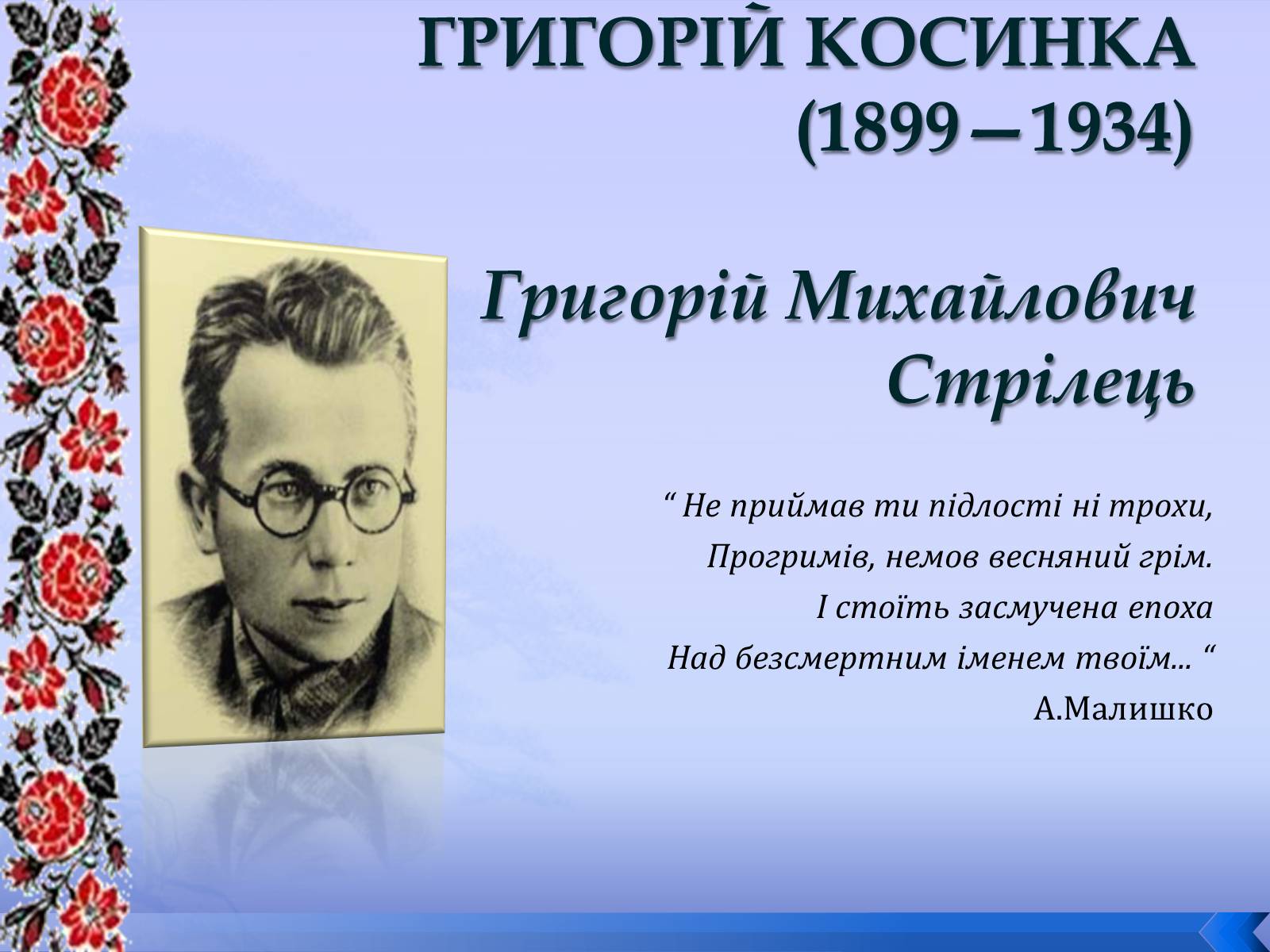 ГРИГОРІЙ КОСИНКА
(1899—1934)

Григорій Михайлович Стрілець

“ Не приймав ти підлості ні трохи,
Прогримів, немов весняний грім.
І стоїть засмучена епоха
Над безсмертним іменем твоїм... “
А.Малишко